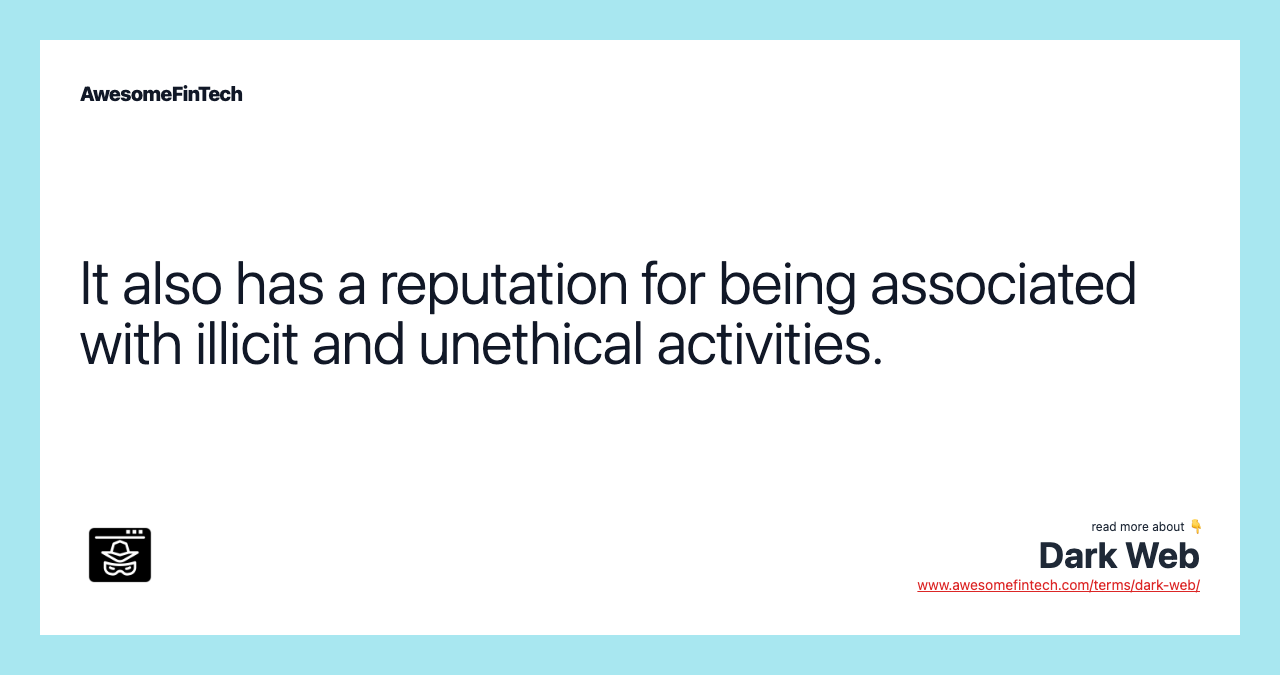 AwesomeFinTech

It also has a reputation for being associated with illicit and unethical activities.

read more about 👇
Dark Web
www.awesomefintech.com/terms/dark-web/